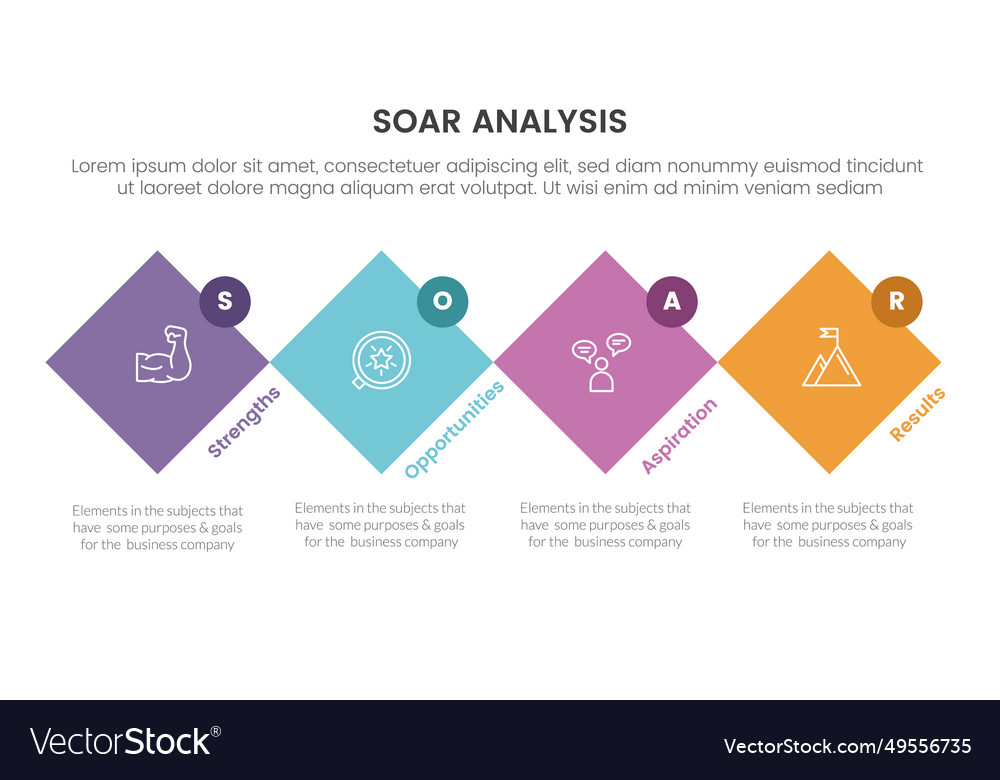 SOAR ANALYSIS

Lorem ipsum dolor sit amet, consectetuer adipiscing elit, sed diam nonummy euismod tincidunt ut laoreet dolore magna aliquam erat volutpat. Ut wisi enim ad minim veniam sediam

S

Strengths

Elements in the subjects that have some purposes & goals for the business company

O

Opportunities

Elements in the subjects that have some purposes & goals for the business company

A

Aspiration

Elements in the subjects that have some purposes & goals for the business company

R

Results

Elements in the subjects that have some purposes & goals for the business company

VectorStock®

VectorStock.com/49556735